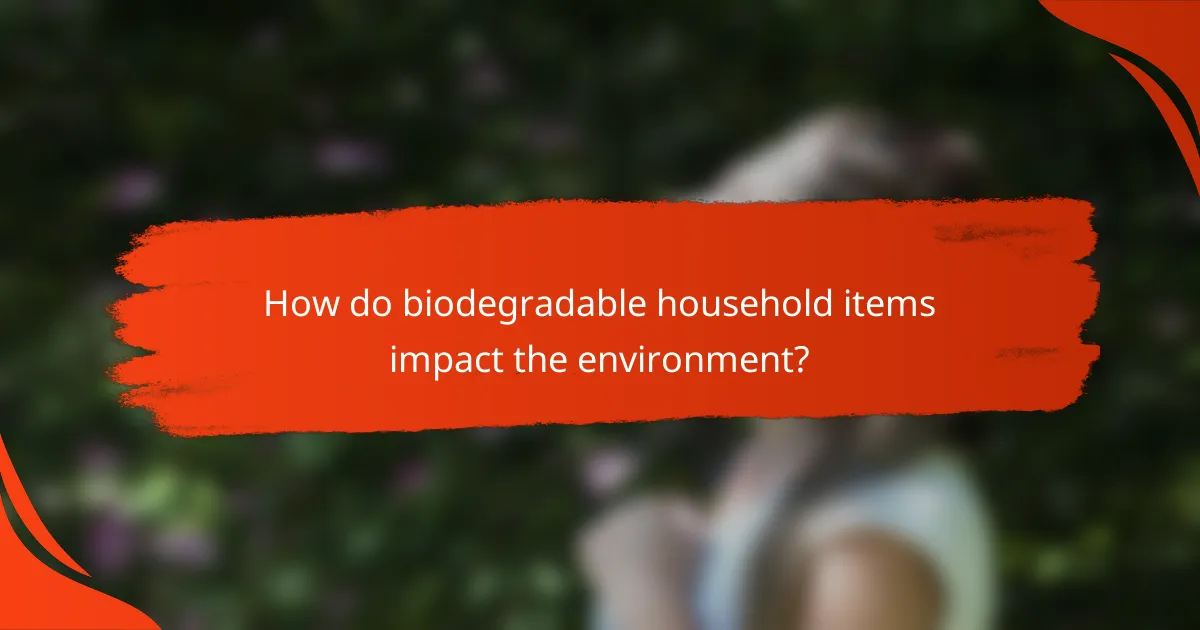 How do biodegradable household items impact the environment?